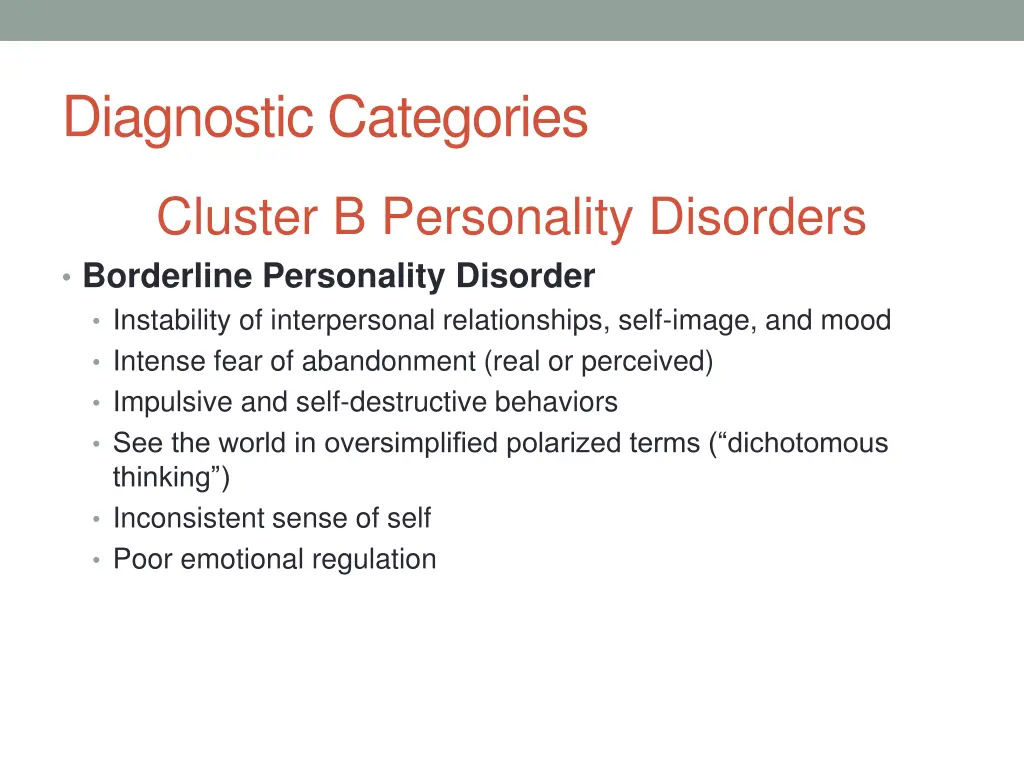 Diagnostic Categories

Cluster B Personality Disorders

• Borderline Personality Disorder
  • Instability of interpersonal relationships, self-image, and mood
  • Intense fear of abandonment (real or perceived)
  • Impulsive and self-destructive behaviors
  • See the world in oversimplified polarized terms (“dichotomous thinking”)
  • Inconsistent sense of self
  • Poor emotional regulation